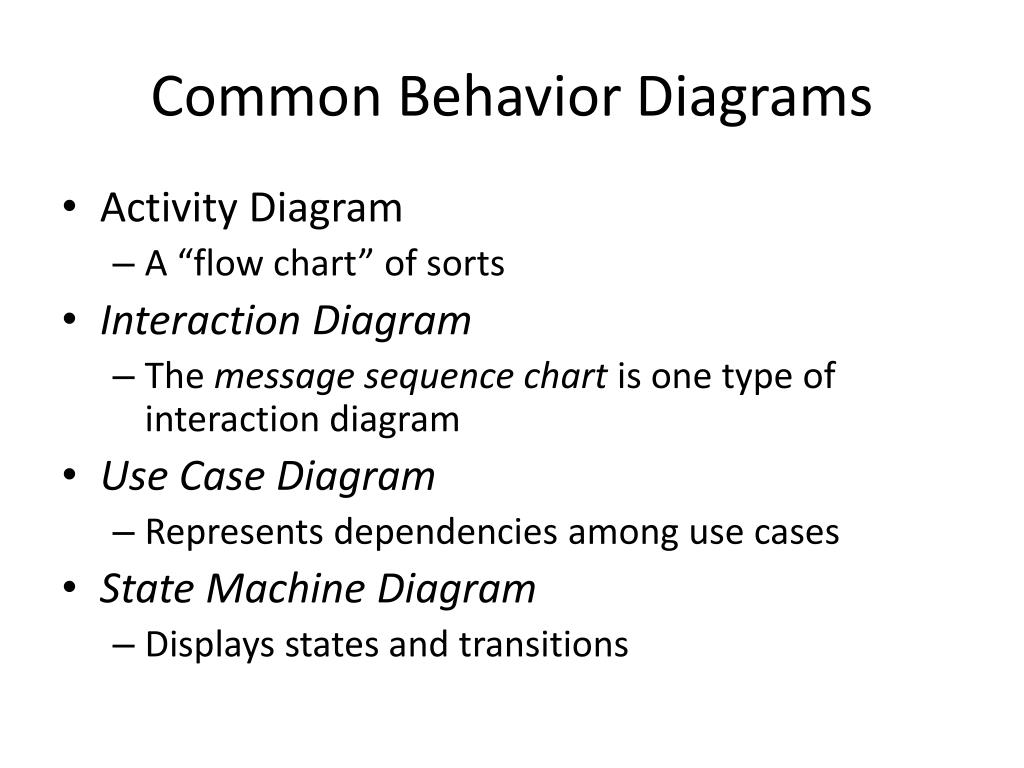 Common Behavior Diagrams

• Activity Diagram
– A “flow chart” of sorts
• Interaction Diagram
– The message sequence chart is one type of interaction diagram
• Use Case Diagram
– Represents dependencies among use cases
• State Machine Diagram
– Displays states and transitions